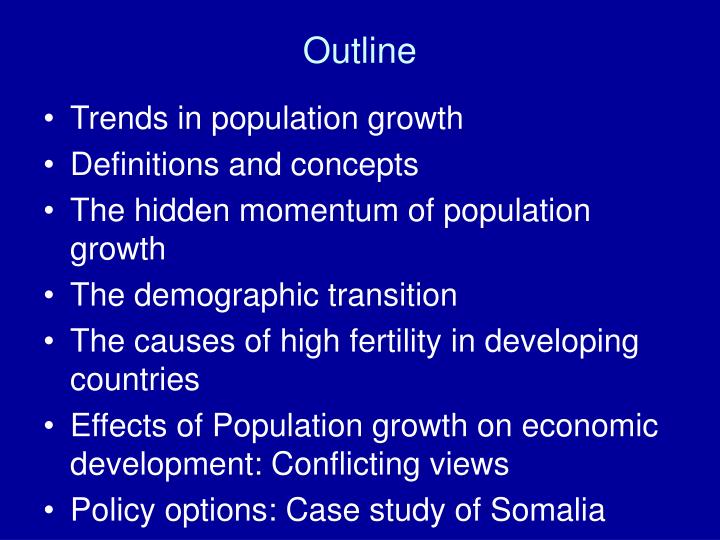 Outline

• Trends in population growth
• Definitions and concepts
• The hidden momentum of population growth
• The demographic transition
• The causes of high fertility in developing countries
• Effects of Population growth on economic development: Conflicting views
• Policy options: Case study of Somalia